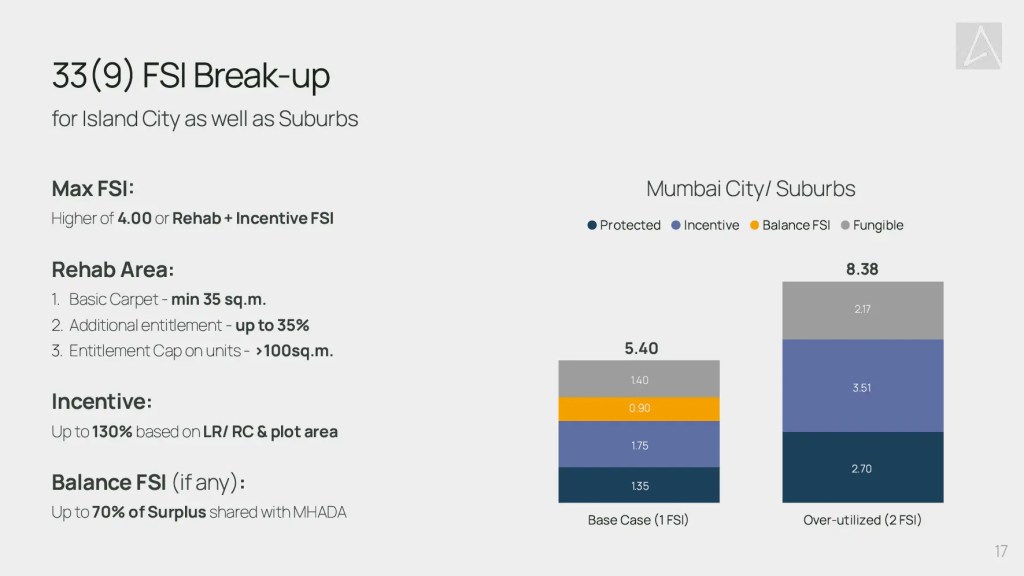 33(9) FSI Break-up

for Island City as well as Suburbs

Max FSI:

Higher of 4.00 or Rehab + Incentive FSI

Rehab Area:

1. Basic Carpet - min 35 sq.m.
2. Additional entitlement - up to 35%
3. Entitlement Cap on units - >100sq.m.

Incentive:

Up to 130% based on LR/ RC & plot area

Balance FSI (if any):

Up to 70% of Surplus shared with MHADA

Mumbai City/ Suburbs

• Protected • Incentive • Balance FSI • Fungible

5.40

1.40
0.90
1.75
1.35

Base Case (1 FSI)

8.38

2.17
3.51
2.70

Over-utilized (2 FSI)

17